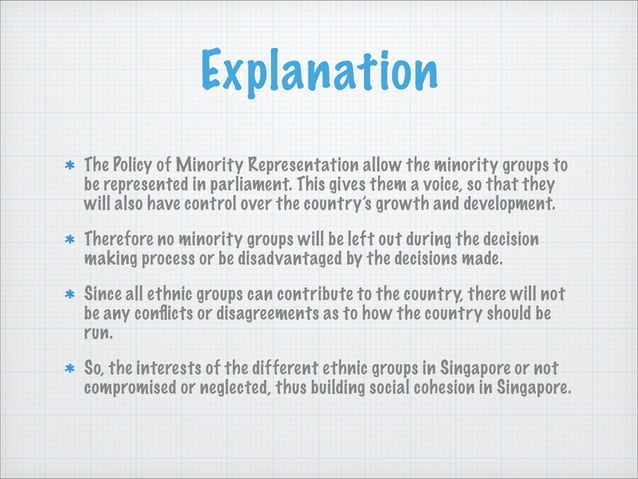 Explanation

* The Policy of Minority Representation allow the minority groups to be represented in parliament. This gives them a voice, so that they will also have control over the country's growth and development.

* Therefore no minority groups will be left out during the decision making process or be disadvantaged by the decisions made.

* Since all ethnic groups can contribute to the country, there will not be any conflicts or disagreements as to how the country should be run.

* So, the interests of the different ethnic groups in Singapore or not compromised or neglected, thus building social cohesion in Singapore.